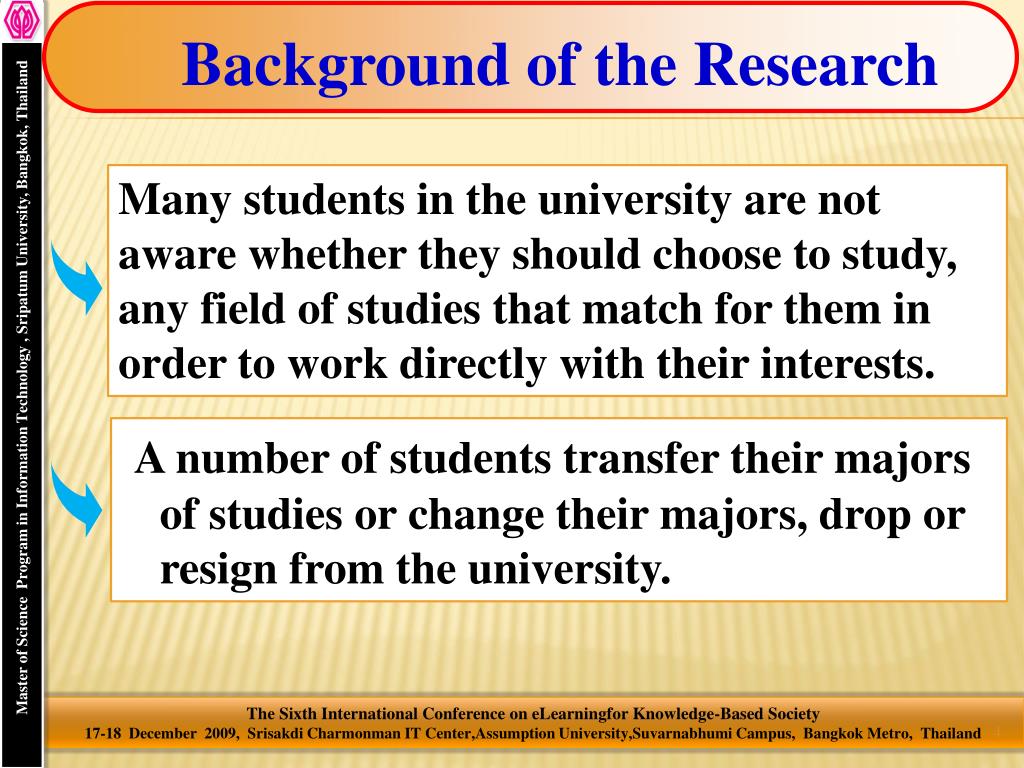 Master of Science Program in Information Technology , Sripatum University, Bangkok, Thailand

Background of the Research

Many students in the university are not aware whether they should choose to study, any field of studies that match for them in order to work directly with their interests.

A number of students transfer their majors of studies or change their majors, drop or resign from the university.

The Sixth International Conference on eLearningfor Knowledge-Based Society
17-18 December 2009, Srisakdi Charmonman IT Center,Assumption University,Suvarnabhumi Campus, Bangkok Metro, Thailand